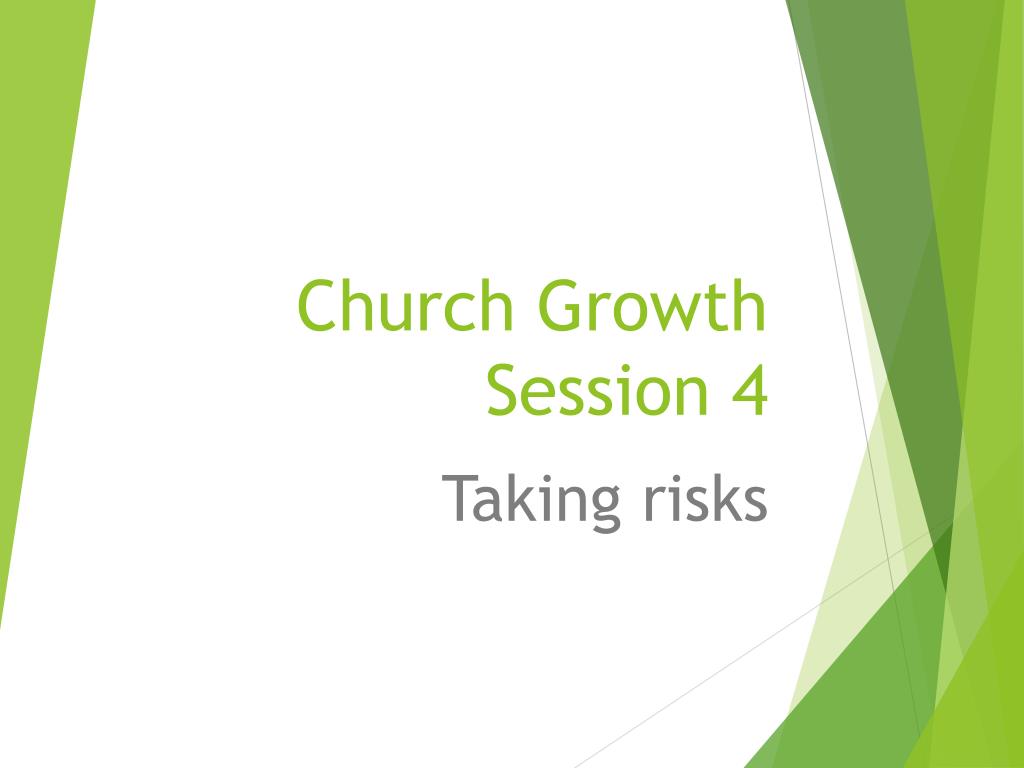 Church Growth
Session 4

Taking risks